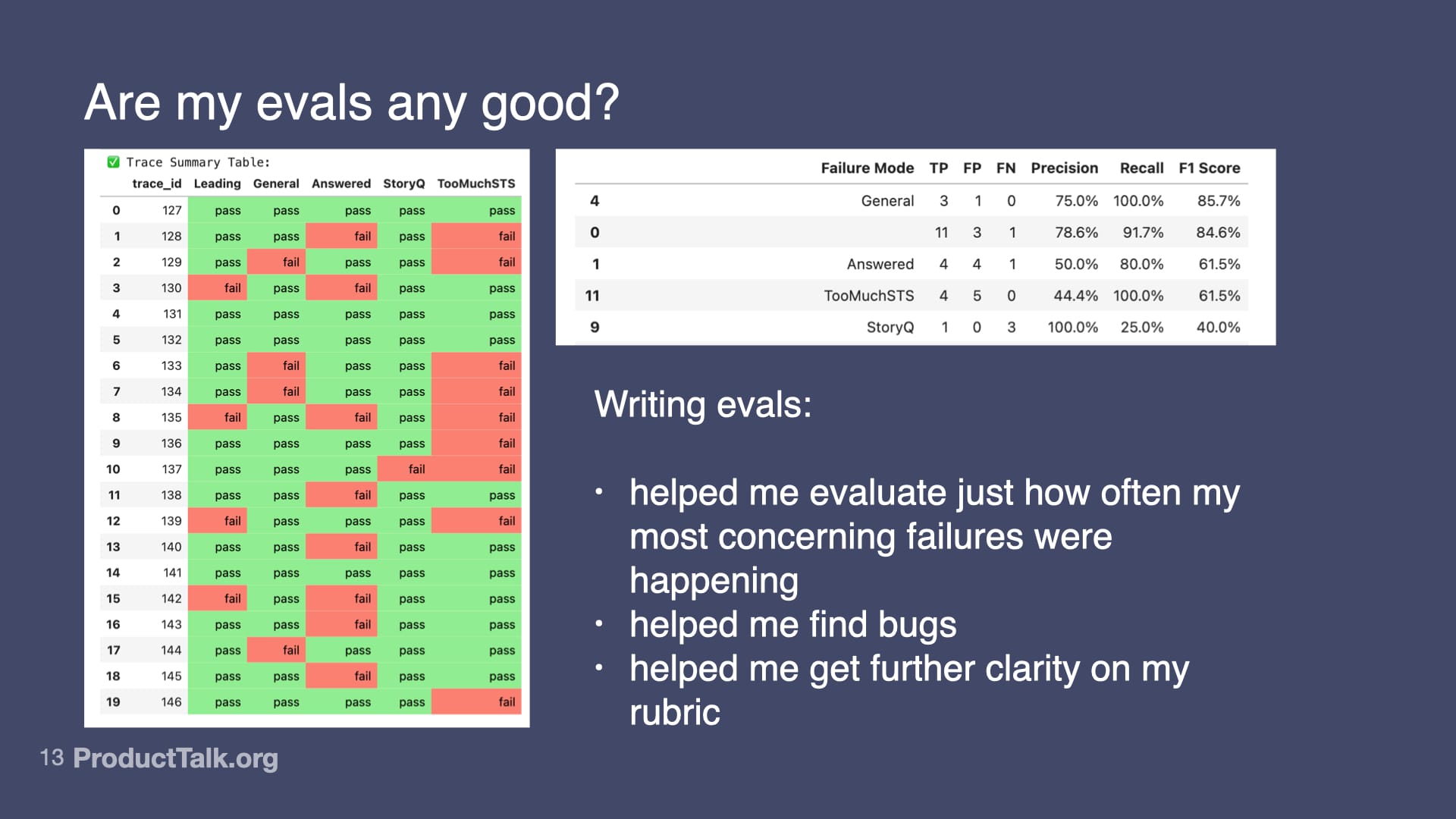 Are my evals any good?

✅ Trace Summary Table:

| | trace_id | Leading | General | Answered | StoryQ | TooMuchSTS |
|---|---|---|---|---|---|---|
| 0 | 127 | pass | pass | pass | pass | pass |
| 1 | 128 | pass | pass | fail | pass | fail |
| 2 | 129 | pass | fail | pass | pass | fail |
| 3 | 130 | fail | pass | fail | pass | pass |
| 4 | 131 | pass | pass | pass | pass | pass |
| 5 | 132 | pass | pass | pass | pass | pass |
| 6 | 133 | pass | fail | pass | pass | fail |
| 7 | 134 | pass | fail | pass | pass | fail |
| 8 | 135 | fail | pass | fail | pass | fail |
| 9 | 136 | pass | pass | pass | pass | fail |
| 10 | 137 | pass | pass | pass | fail | fail |
| 11 | 138 | pass | pass | fail | pass | pass |
| 12 | 139 | fail | pass | pass | pass | fail |
| 13 | 140 | pass | pass | fail | pass | pass |
| 14 | 141 | pass | pass | pass | pass | pass |
| 15 | 142 | fail | pass | fail | pass | pass |
| 16 | 143 | pass | pass | fail | pass | pass |
| 17 | 144 | pass | fail | pass | pass | pass |
| 18 | 145 | pass | pass | fail | pass | pass |
| 19 | 146 | pass | pass | pass | pass | fail |

| | Failure Mode | TP | FP | FN | Precision | Recall | F1 Score |
|---|---|---|---|---|---|---|---|
| 4 | General | 3 | 1 | 0 | 75.0% | 100.0% | 85.7% |
| 0 | | 11 | 3 | 1 | 78.6% | 91.7% | 84.6% |
| 1 | Answered | 4 | 4 | 1 | 50.0% | 80.0% | 61.5% |
| 11 | TooMuchSTS | 4 | 5 | 0 | 44.4% | 100.0% | 61.5% |
| 9 | StoryQ | 1 | 0 | 3 | 100.0% | 25.0% | 40.0% |

Writing evals:

• helped me evaluate just how often my most concerning failures were happening
• helped me find bugs
• helped me get further clarity on my rubric

13 ProductTalk.org